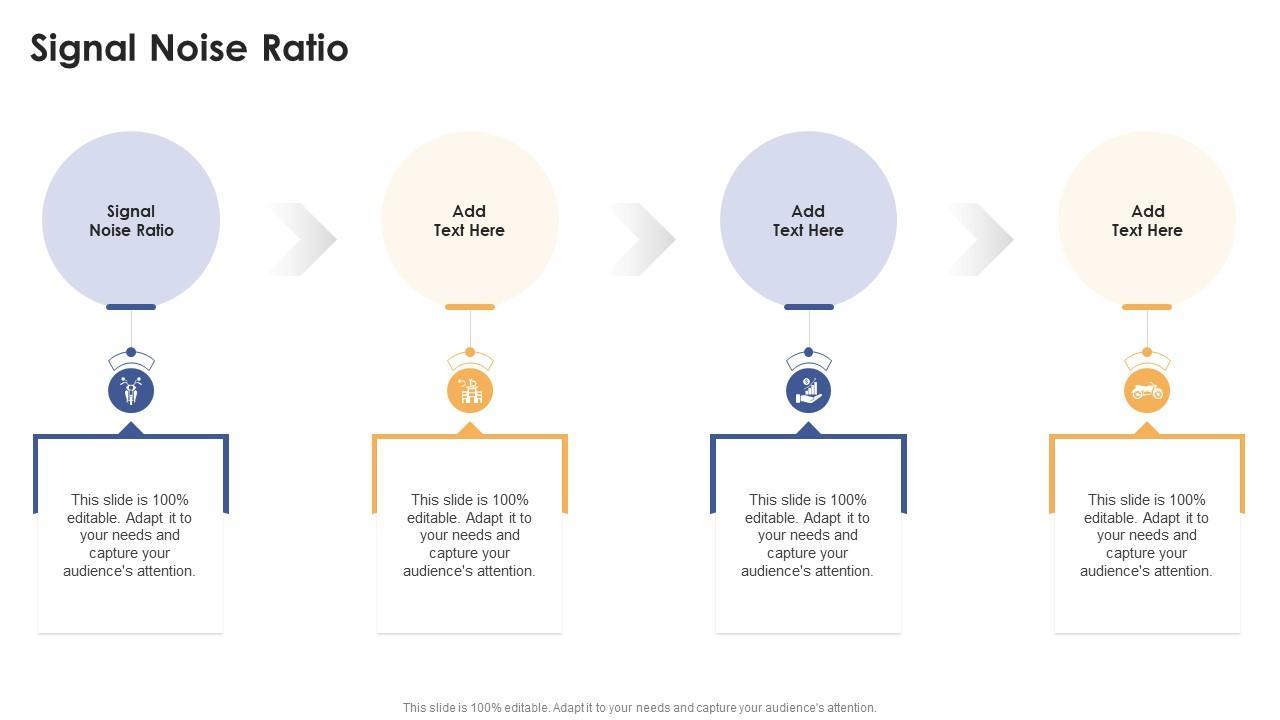 Signal Noise Ratio

Signal Noise Ratio

Add Text Here

Add Text Here

Add Text Here

This slide is 100% editable. Adapt it to your needs and capture your audience's attention.

This slide is 100% editable. Adapt it to your needs and capture your audience's attention.

This slide is 100% editable. Adapt it to your needs and capture your audience's attention.

This slide is 100% editable. Adapt it to your needs and capture your audience's attention.

This slide is 100% editable. Adapt it to your needs and capture your audience's attention.